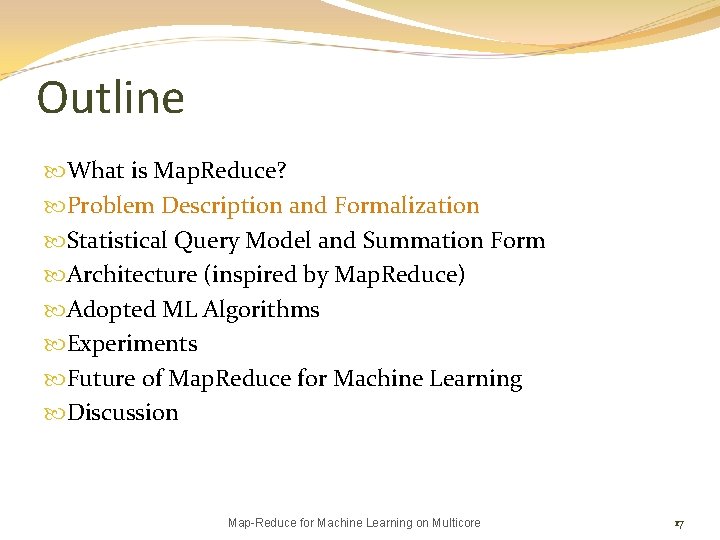 Outline

What is MapReduce?
Problem Description and Formalization
Statistical Query Model and Summation Form
Architecture (inspired by MapReduce)
Adopted ML Algorithms
Experiments
Future of MapReduce for Machine Learning
Discussion

Map-Reduce for Machine Learning on Multicore

17